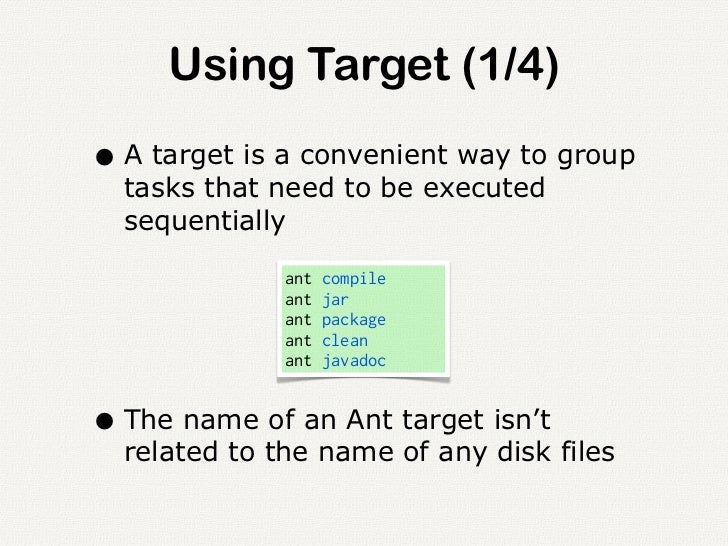 Using Target (1/4)

● A target is a convenient way to group tasks that need to be executed sequentially

ant compile
ant jar
ant package
ant clean
ant javadoc

● The name of an Ant target isn't related to the name of any disk files